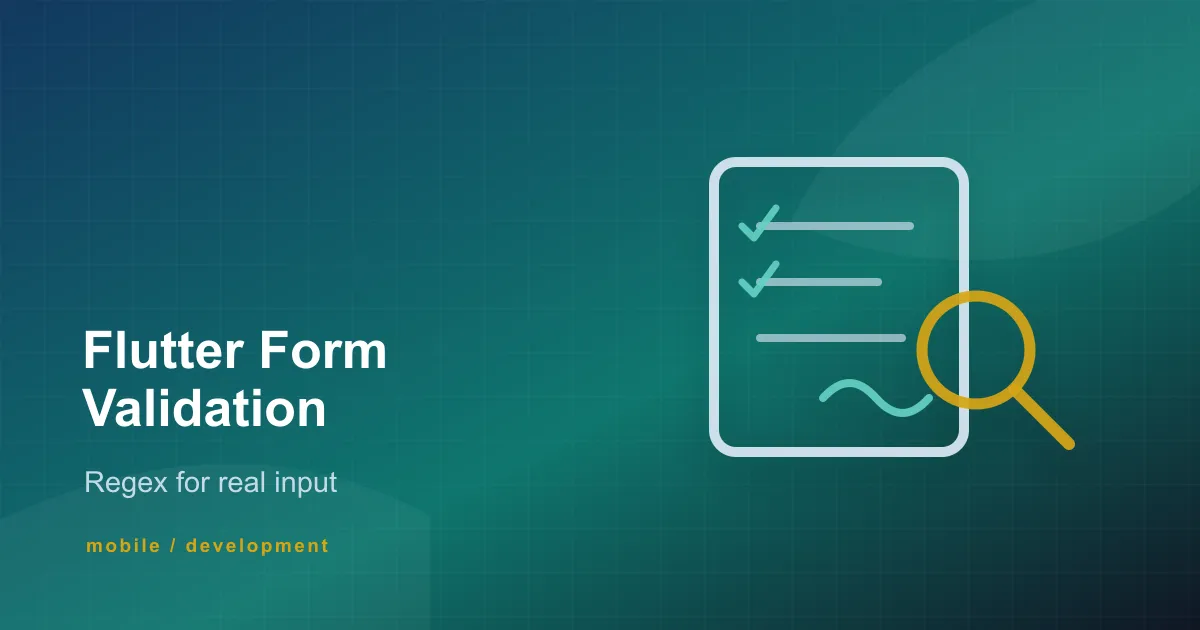 Flutter Form Validation

Regex for real input

mobile / development